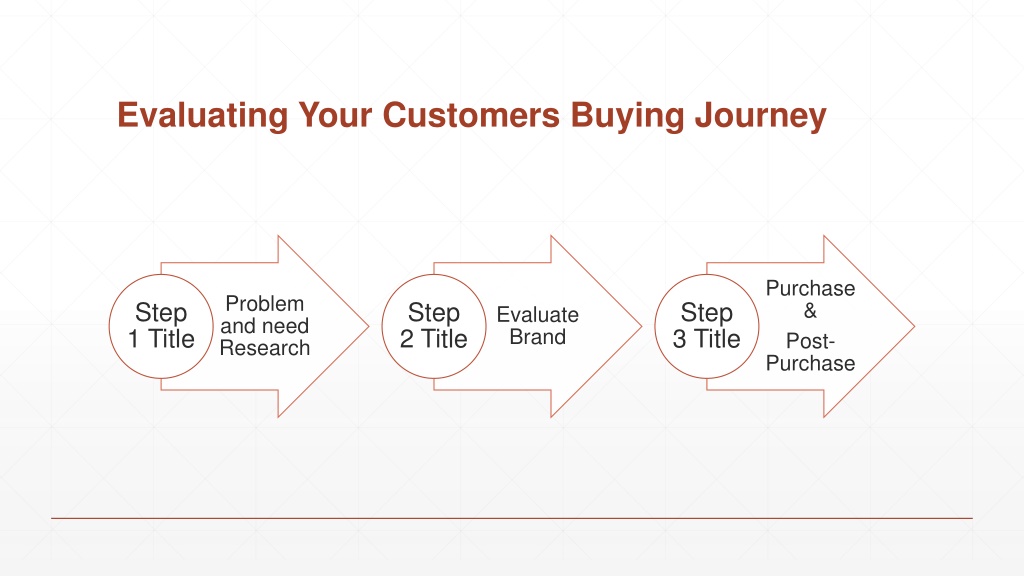 Evaluating Your Customers Buying Journey

Step 1 Title

Problem and need Research

Step 2 Title

Evaluate Brand

Step 3 Title

Purchase & Post-Purchase